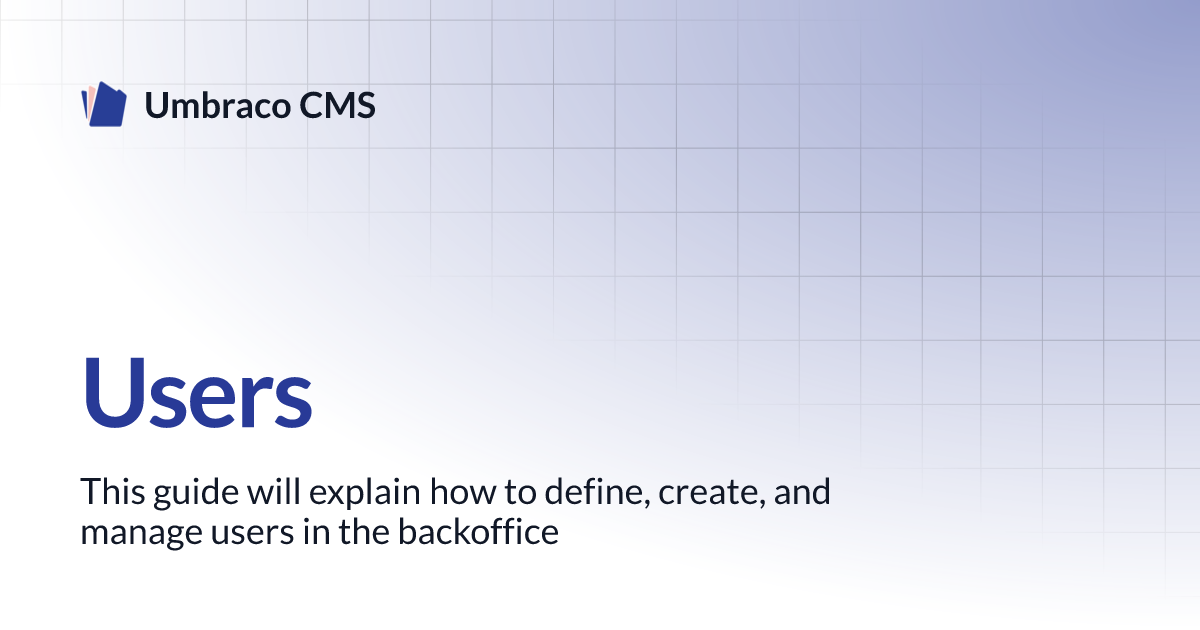 Umbraco CMS

Users

This guide will explain how to define, create, and manage users in the backoffice